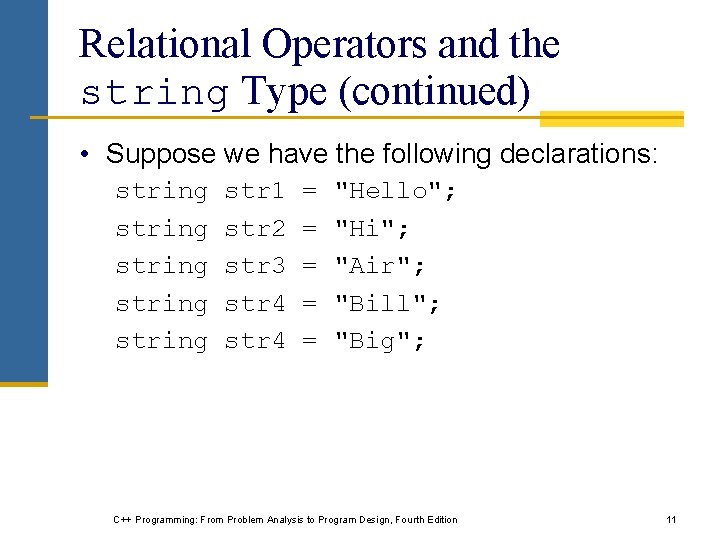 Relational Operators and the string Type (continued)

• Suppose we have the following declarations:

string str1 = "Hello";
string str2 = "Hi";
string str3 = "Air";
string str4 = "Bill";
string str4 = "Big";

C++ Programming: From Problem Analysis to Program Design, Fourth Edition

11